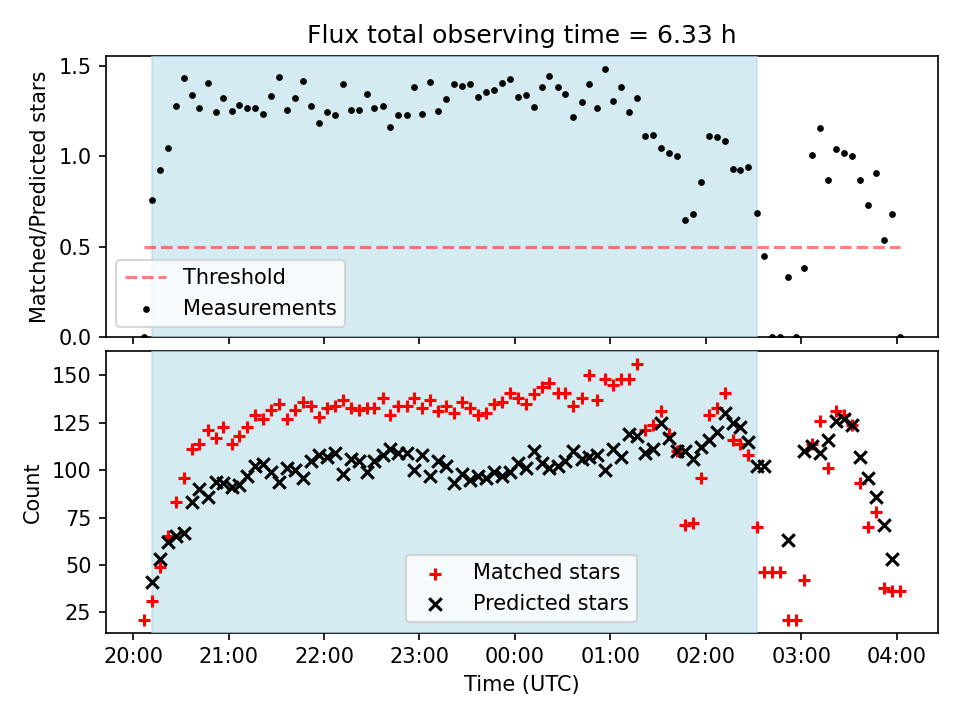 Flux total observing time = 6.33 h

Matched/Predicted stars

1.5
1.0
0.5
0.0

Threshold
Measurements

Count

150
125
100
75
50
25

Matched stars
Predicted stars

20:00 21:00 22:00 23:00 00:00 01:00 02:00 03:00 04:00

Time (UTC)